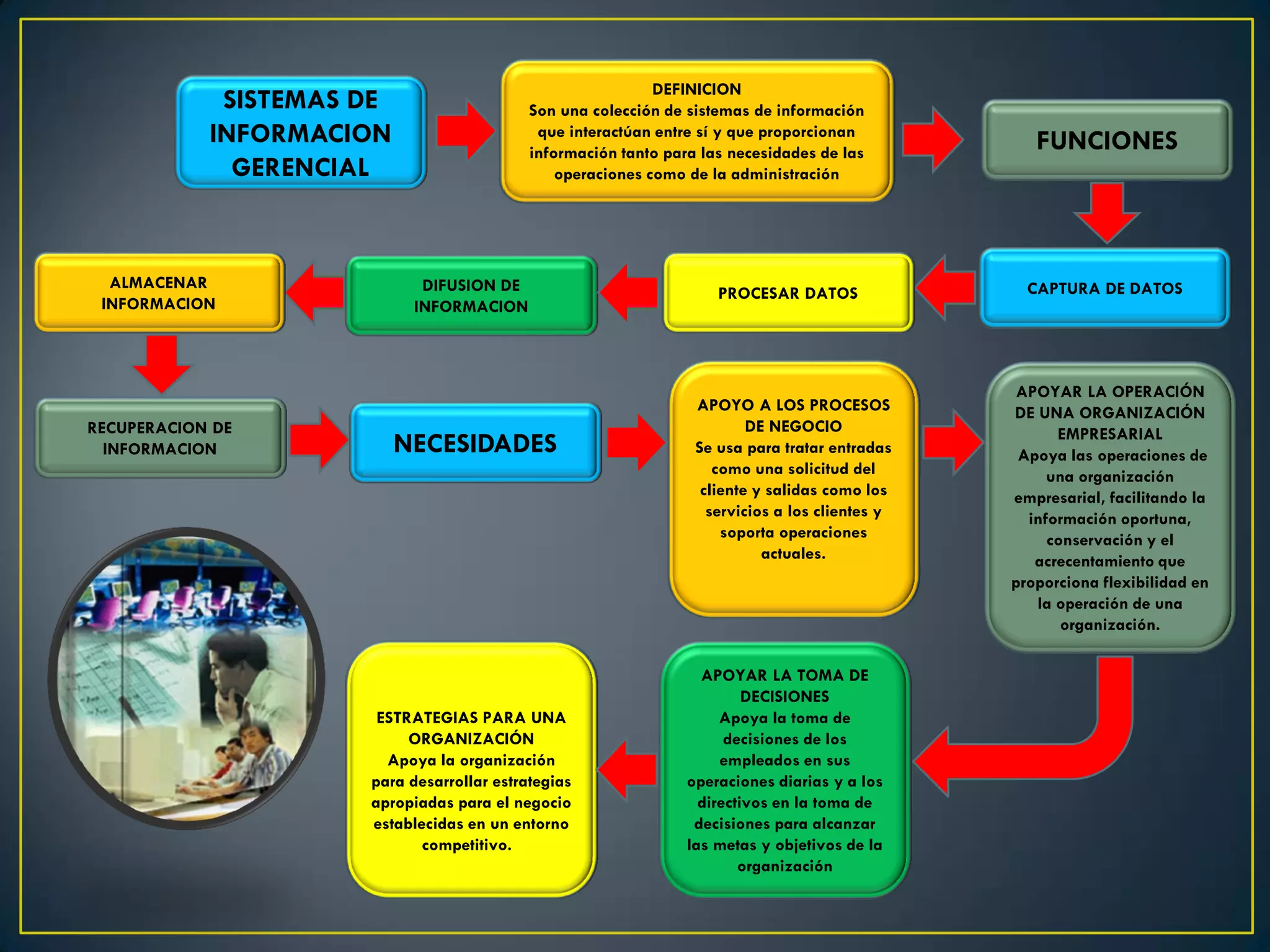 SISTEMAS DE INFORMACION GERENCIAL

DEFINICION
Son una colección de sistemas de información que interactúan entre sí y que proporcionan información tanto para las necesidades de las operaciones como de la administración

FUNCIONES

CAPTURA DE DATOS

PROCESAR DATOS

DIFUSION DE INFORMACION

ALMACENAR INFORMACION

RECUPERACION DE INFORMACION

NECESIDADES

APOYO A LOS PROCESOS DE NEGOCIO
Se usa para tratar entradas como una solicitud del cliente y salidas como los servicios a los clientes y soporta operaciones actuales.

APOYAR LA OPERACIÓN DE UNA ORGANIZACIÓN EMPRESARIAL
Apoya las operaciones de una organización empresarial, facilitando la información oportuna, conservación y el acrecentamiento que proporciona flexibilidad en la operación de una organización.

APOYAR LA TOMA DE DECISIONES
Apoya la toma de decisiones de los empleados en sus operaciones diarias y a los directivos en la toma de decisiones para alcanzar las metas y objetivos de la organización

ESTRATEGIAS PARA UNA ORGANIZACIÓN
Apoya la organización para desarrollar estrategias apropiadas para el negocio establecidas en un entorno competitivo.